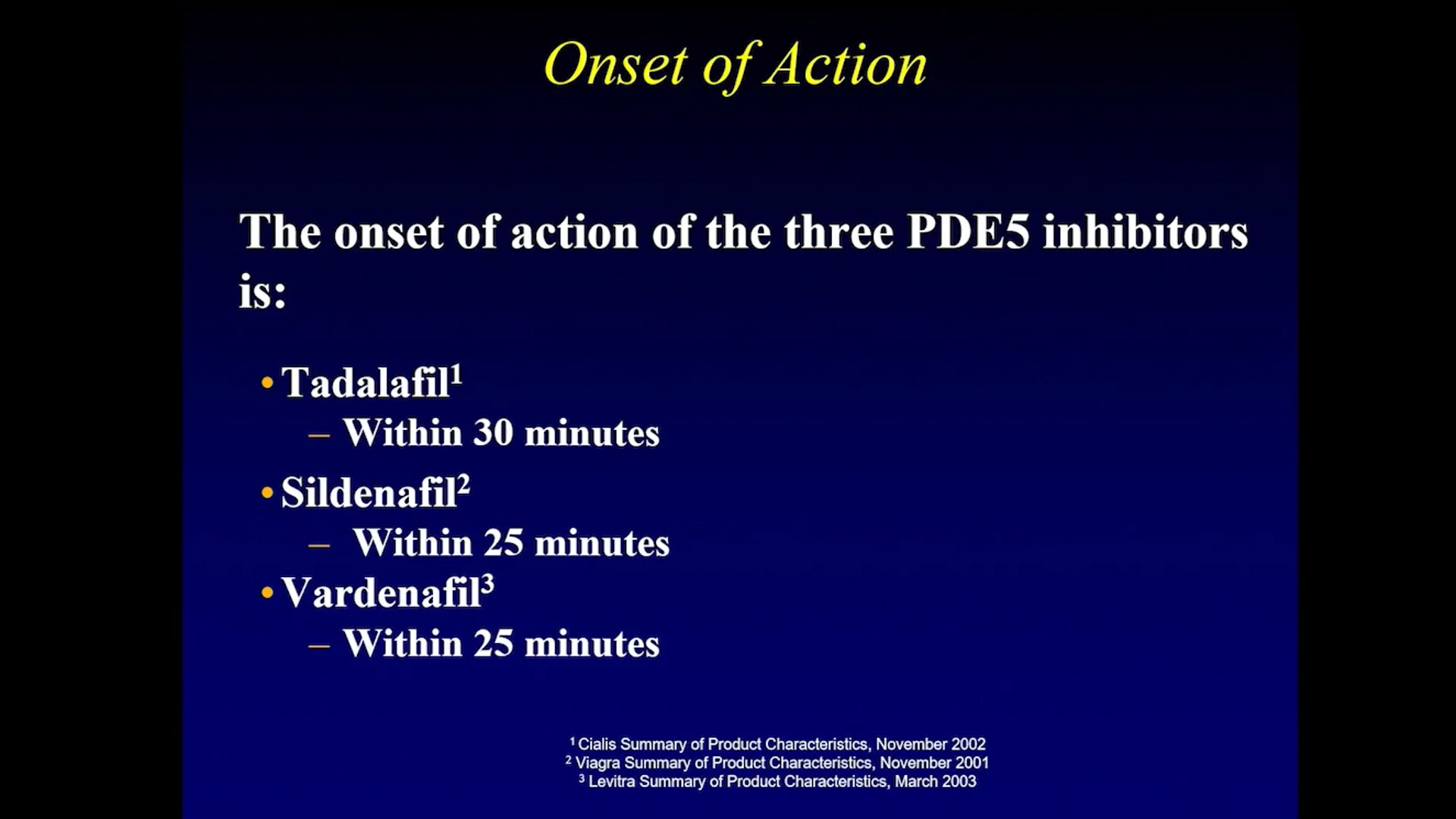 Onset of Action

The onset of action of the three PDE5 inhibitors is:

• Tadalafil$^1$
– Within 30 minutes
• Sildenafil$^2$
– Within 25 minutes
• Vardenafil$^3$
– Within 25 minutes

$^1$ Cialis Summary of Product Characteristics, November 2002
$^2$ Viagra Summary of Product Characteristics, November 2001
$^3$ Levitra Summary of Product Characteristics, March 2003